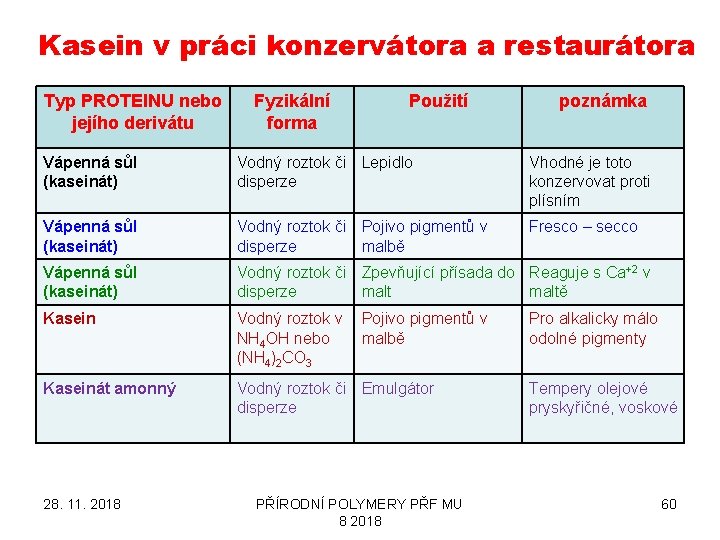 Kasein v práci konzervátora a restaurátora

| Typ PROTEINU nebo jejího derivátu | Fyzikální forma | Použití | poznámka |
|---|---|---|---|
| Vápenná sůl (kaseinát) | Vodný roztok či disperze | Lepidlo | Vhodné je toto konzervovat proti plísním |
| Vápenná sůl (kaseinát) | Vodný roztok či disperze | Pojivo pigmentů v malbě | Fresco – secco |
| Vápenná sůl (kaseinát) | Vodný roztok či disperze | Zpevňující přísada do malt | Reaguje s $Ca^{+2}$ v maltě |
| Kasein | Vodný roztok v $NH_4OH$ nebo $(NH_4)_2CO_3$ | Pojivo pigmentů v malbě | Pro alkalicky málo odolné pigmenty |
| Kaseinát amonný | Vodný roztok či disperze | Emulgátor | Tempery olejové pryskyřičné, voskové |

28. 11. 2018

PŘÍRODNÍ POLYMERY PŘF MU 8 2018

60